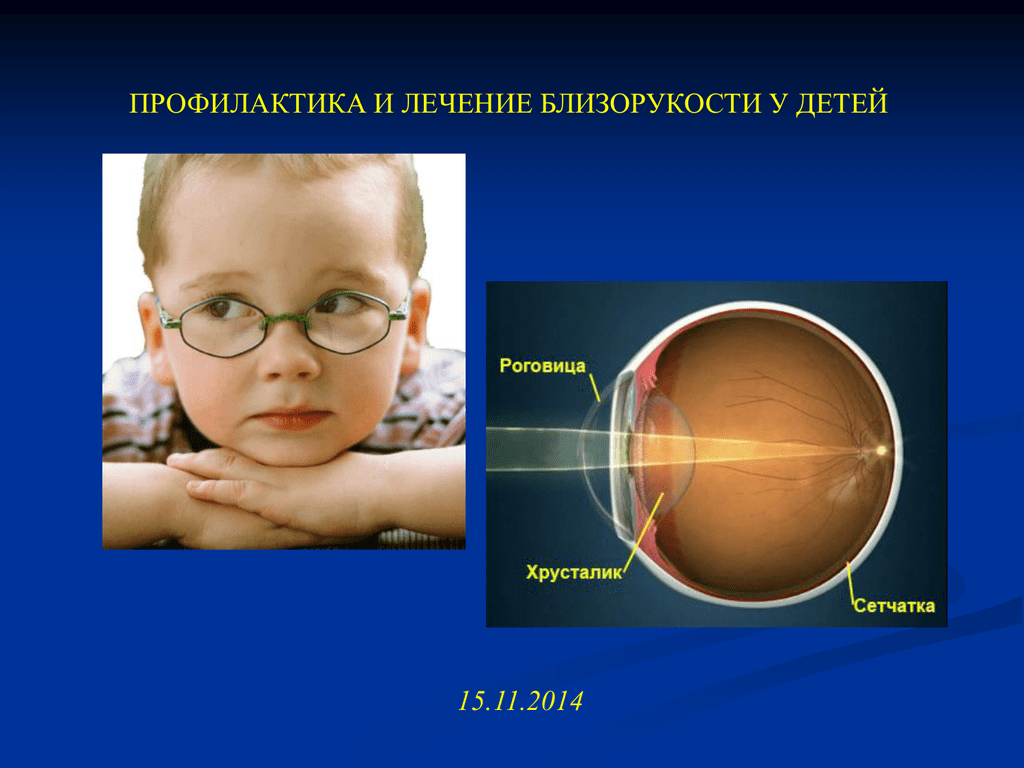 ПРОФИЛАКТИКА И ЛЕЧЕНИЕ БЛИЗОРУКОСТИ У ДЕТЕЙ

Роговица

Хрусталик

Сетчатка

15.11.2014